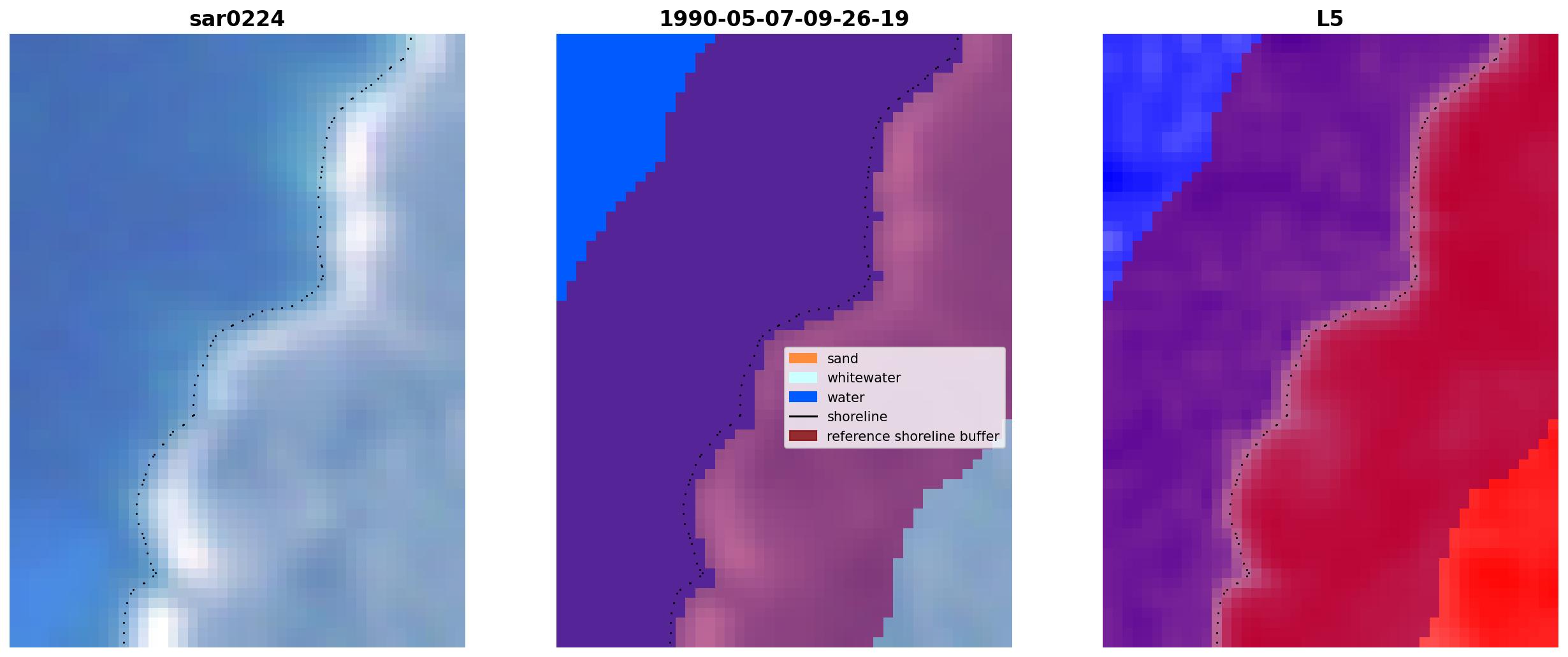 sar0224

1990-05-07-09-26-19

sand
whitewater
water
shoreline
reference shoreline buffer

L5